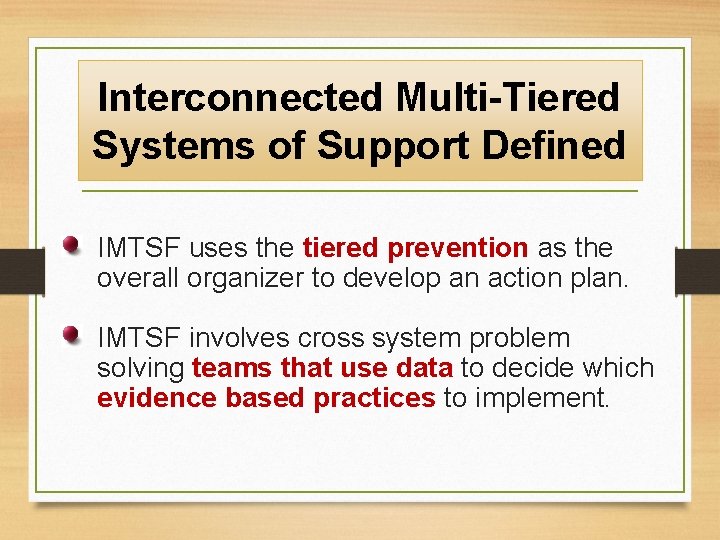 Interconnected Multi-Tiered Systems of Support Defined

IMTSF uses the tiered prevention as the overall organizer to develop an action plan.

IMTSF involves cross system problem solving teams that use data to decide which evidence based practices to implement.